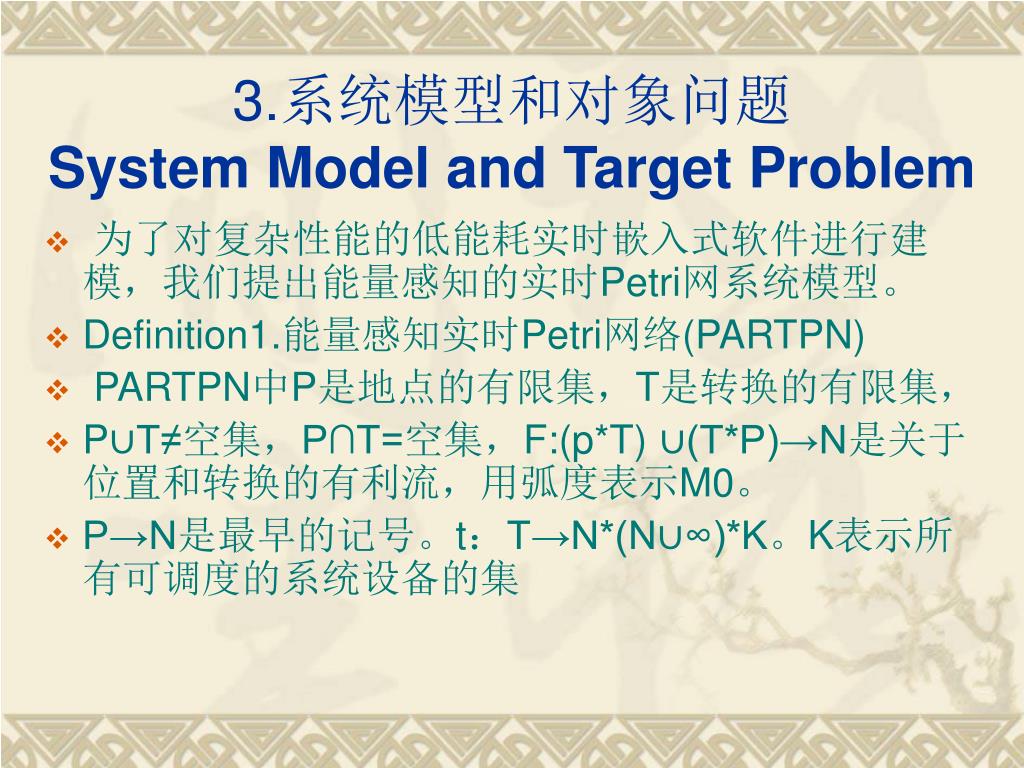 3.系统模型和对象问题
System Model and Target Problem

❖ 为了对复杂性能的低能耗实时嵌入式软件进行建模，我们提出能量感知的实时Petri网系统模型。

❖ Definition1.能量感知实时Petri网络(PARTPN)

❖ PARTPN中P是地点的有限集，T是转换的有限集，

❖ P∪T≠空集，P∩T=空集，F:(p*T) ∪(T*P)→N是关于位置和转换的有利流，用弧度表示M0。

❖ P→N是最早的记号。t：T→N*(N∪∞)*K。K表示所有可调度的系统设备的集